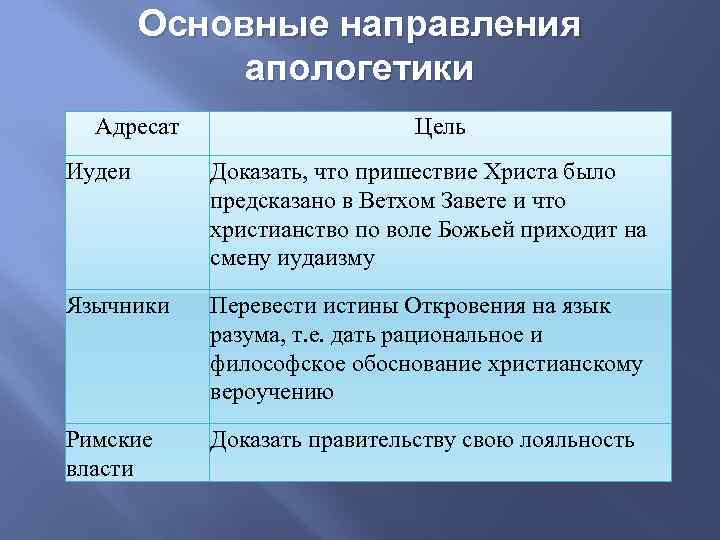 Основные направления апологетики

| Адресат | Цель |
|---|---|
| Иудеи | Доказать, что пришествие Христа было предсказано в Ветхом Завете и что христианство по воле Божьей приходит на смену иудаизму |
| Язычники | Перевести истины Откровения на язык разума, т.е. дать рациональное и философское обоснование христианскому вероучению |
| Римские власти | Доказать правительству свою лояльность |